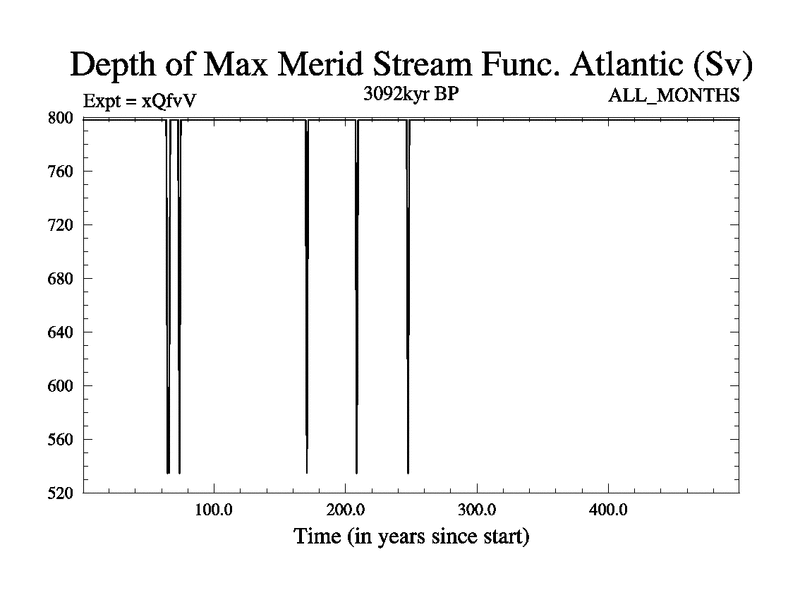 Depth of Max Merid Stream Func. Atlantic (Sv)
Expt = xQfvV
3092kyr BP
ALL_MONTHS

800
760
720
680
640
600
560
520

100.0
200.0
300.0
400.0
Time (in years since start)